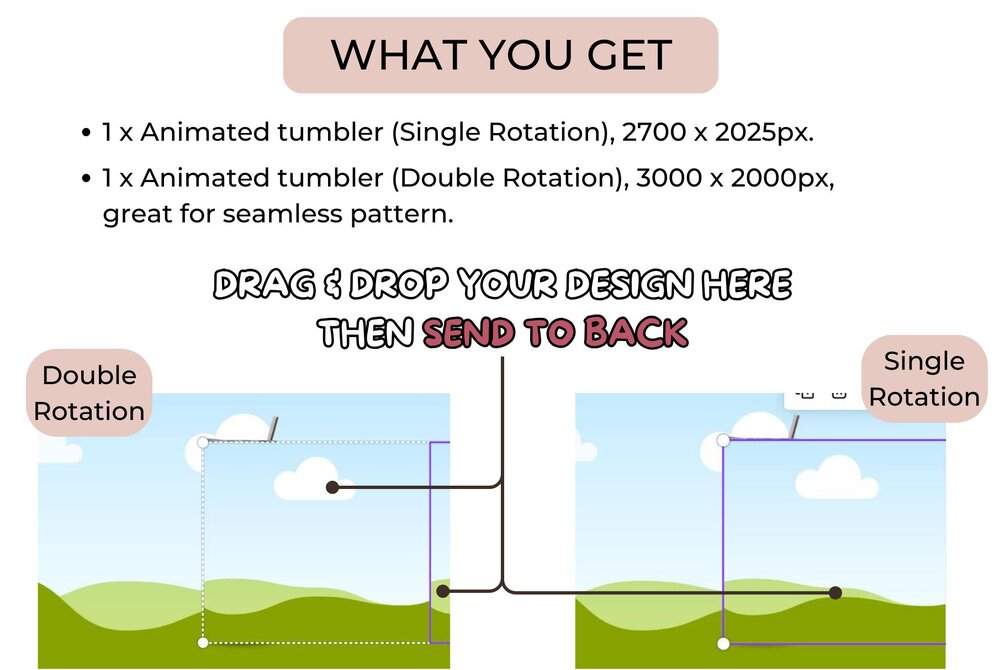 WHAT YOU GET

• 1 x Animated tumbler (Single Rotation), 2700 x 2025px.
• 1 x Animated tumbler (Double Rotation), 3000 x 2000px, great for seamless pattern.

DRAG & DROP YOUR DESIGN HERE
THEN SEND TO BACK

Double Rotation

Single Rotation